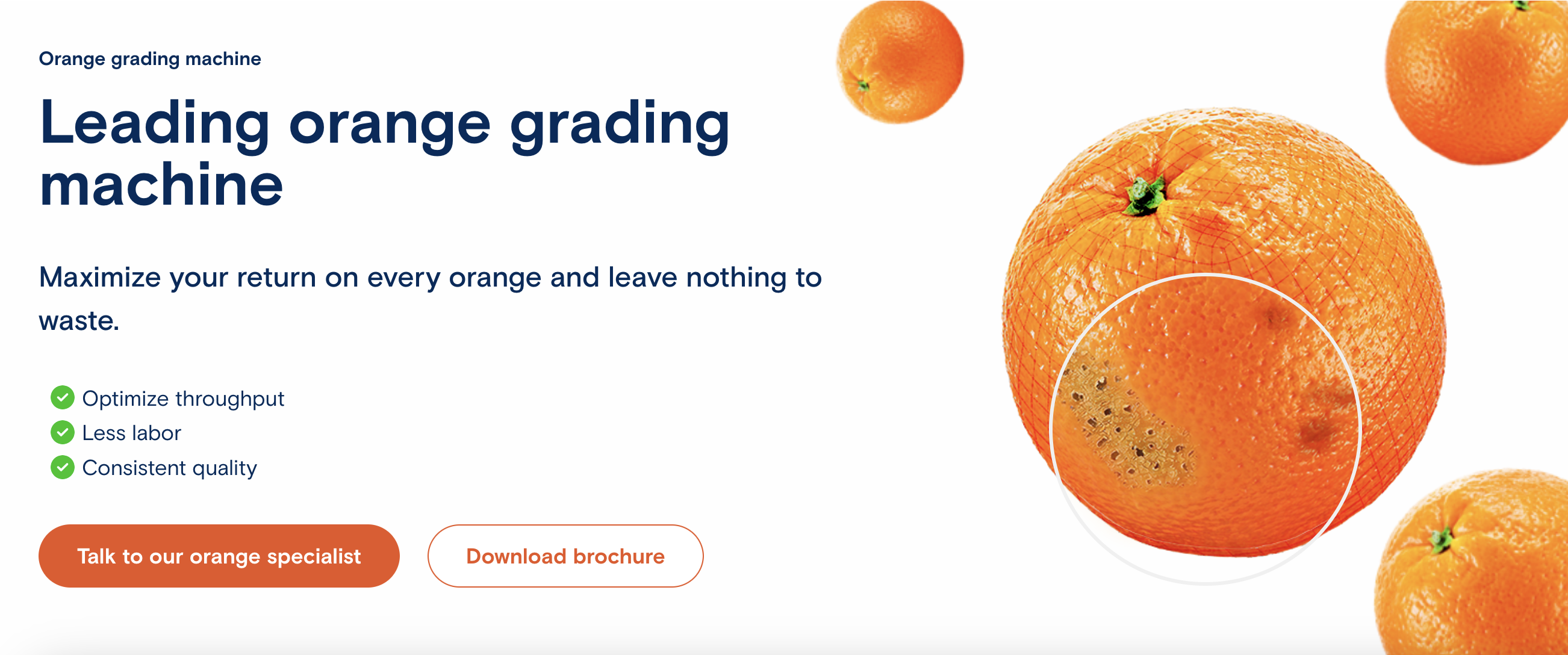 Orange grading machine

Leading orange grading machine

Maximize your return on every orange and leave nothing to waste.

Optimize throughput
Less labor
Consistent quality

Talk to our orange specialist

Download brochure